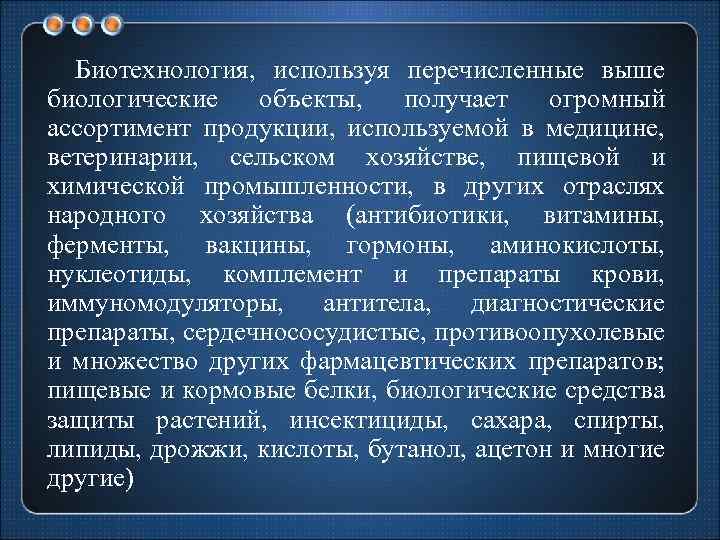 Биотехнология, используя перечисленные выше биологические объекты, получает огромный ассортимент продукции, используемой в медицине, ветеринарии, сельском хозяйстве, пищевой и химической промышленности, в других отраслях народного хозяйства (антибиотики, витамины, ферменты, вакцины, гормоны, аминокислоты, нуклеотиды, комплемент и препараты крови, иммуномодуляторы, антитела, диагностические препараты, сердечнососудистые, противоопухолевые и множество других фармацевтических препаратов; пищевые и кормовые белки, биологические средства защиты растений, инсектициды, сахара, спирты, липиды, дрожжи, кислоты, бутанол, ацетон и многие другие)